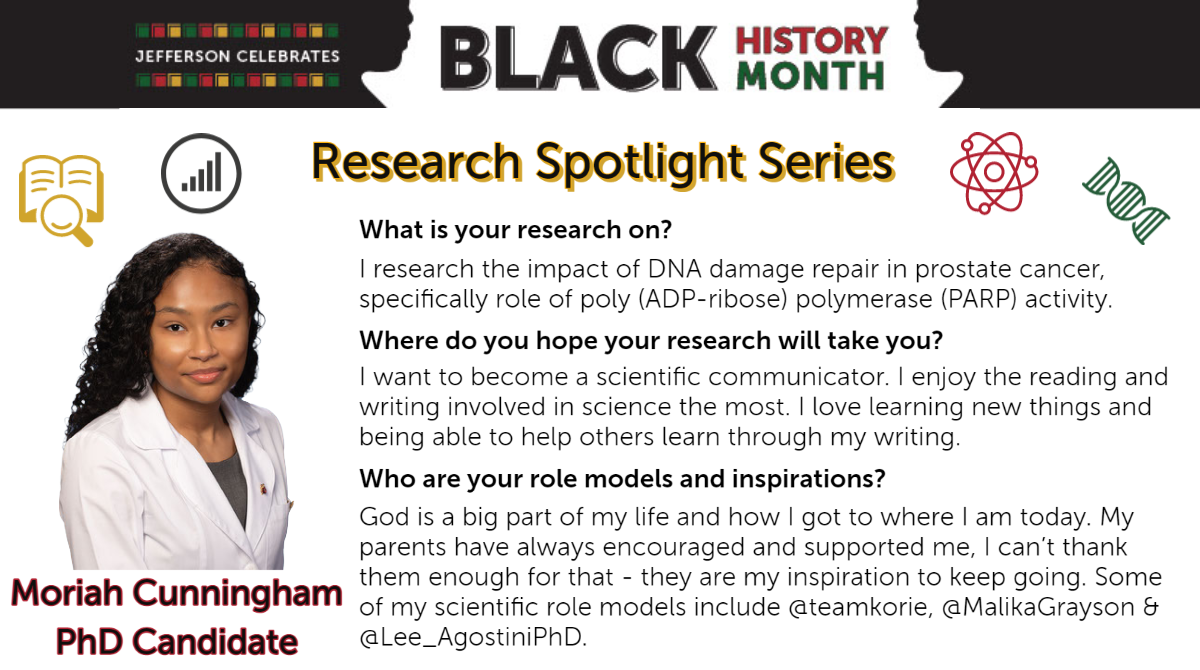 JEFFERSON CELEBRATES

BLACK HISTORY MONTH

Research Spotlight Series

What is your research on?

I research the impact of DNA damage repair in prostate cancer, specifically role of poly (ADP-ribose) polymerase (PARP) activity.

Where do you hope your research will take you?

I want to become a scientific communicator. I enjoy the reading and writing involved in science the most. I love learning new things and being able to help others learn through my writing.

Who are your role models and inspirations?

God is a big part of my life and how I got to where I am today. My parents have always encouraged and supported me, I can't thank them enough for that - they are my inspiration to keep going. Some of my scientific role models include @teamkorie, @MalikaGrayson & @Lee_AgostiniPhD.

Moriah Cunningham
PhD Candidate